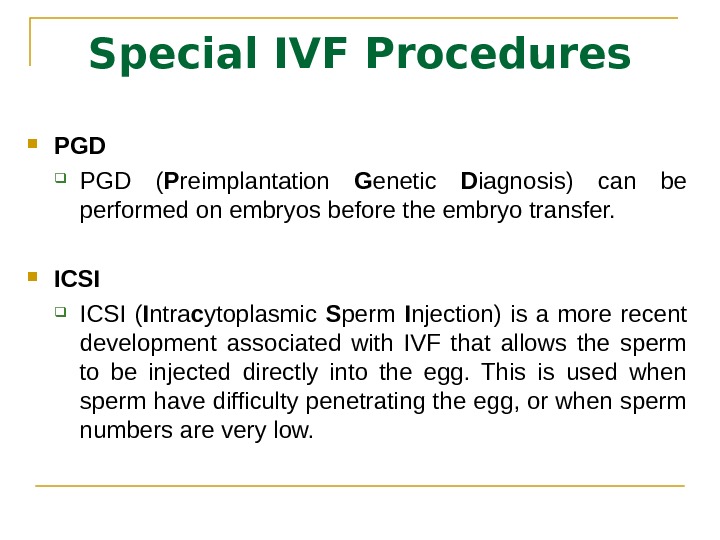 Special IVF Procedures

PGD

PGD (Preimplantation Genetic Diagnosis) can be performed on embryos before the embryo transfer.

ICSI

ICSI (Intracytoplasmic Sperm Injection) is a more recent development associated with IVF that allows the sperm to be injected directly into the egg. This is used when sperm have difficulty penetrating the egg, or when sperm numbers are very low.